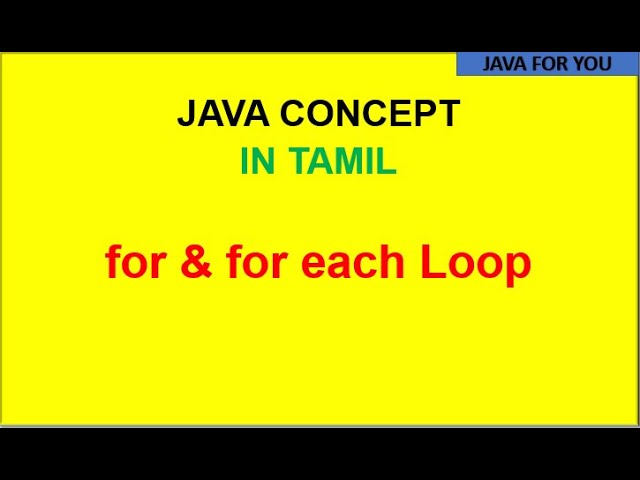 JAVA FOR YOU

JAVA CONCEPT
IN TAMIL

for & for each Loop